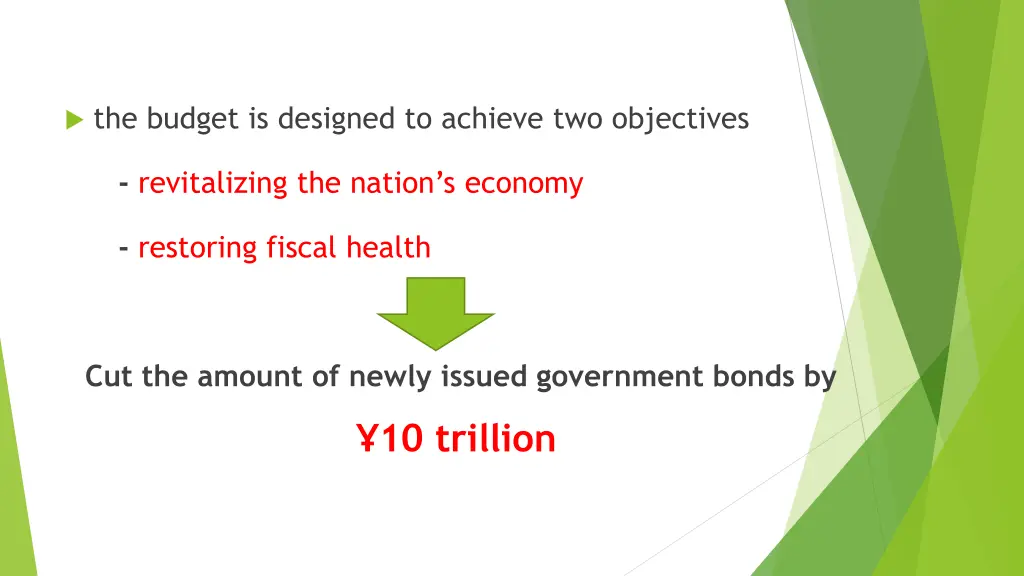 the budget is designed to achieve two objectives

- revitalizing the nation’s economy

- restoring fiscal health

Cut the amount of newly issued government bonds by

¥10 trillion